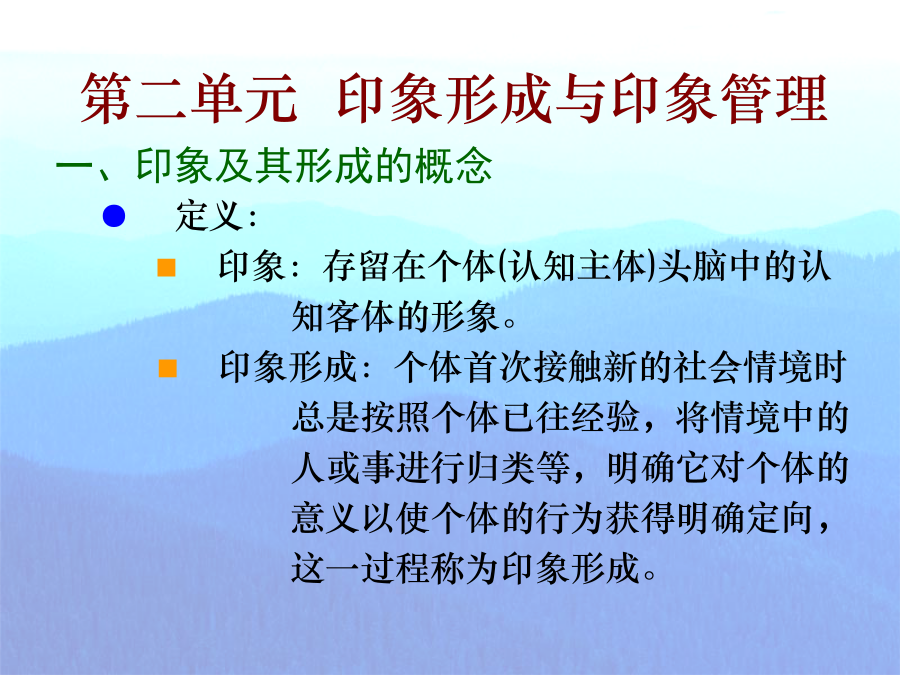 第二单元 印象形成与印象管理

一、印象及其形成的概念

定义：

印象：存留在个体(认知主体)头脑中的认知客体的形象。

印象形成：个体首次接触新的社会情境时总是按照个体已往经验，将情境中的人或事进行归类等，明确它对个体的意义以使个体的行为获得明确定向，这一过程称为印象形成。